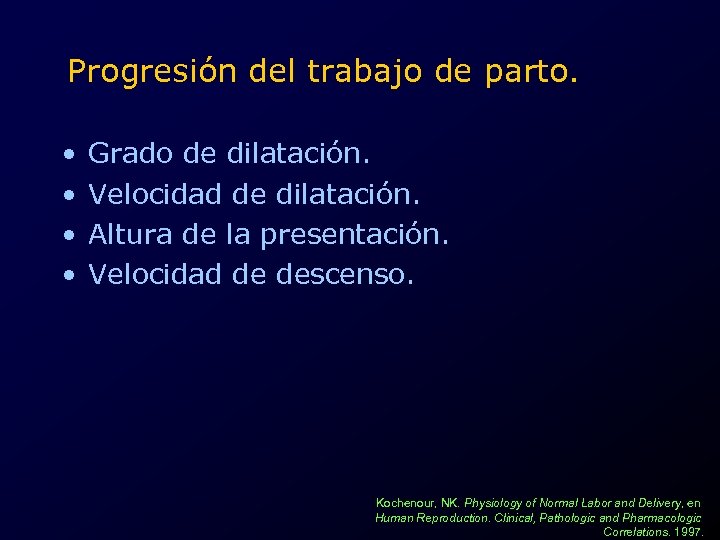 Progresión del trabajo de parto.

• Grado de dilatación.
• Velocidad de dilatación.
• Altura de la presentación.
• Velocidad de descenso.

Kochenour, NK. Physiology of Normal Labor and Delivery, en Human Reproduction. Clinical, Pathologic and Pharmacologic Correlations. 1997.